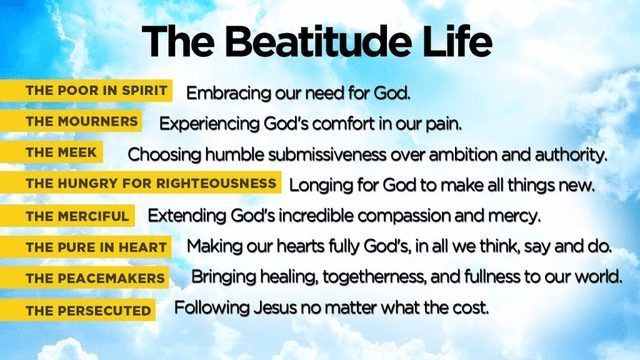 The Beatitude Life

THE POOR IN SPIRIT Embracing our need for God.

THE MOURNERS Experiencing God's comfort in our pain.

THE MEEK Choosing humble submissiveness over ambition and authority.

THE HUNGRY FOR RIGHTEOUSNESS Longing for God to make all things new.

THE MERCIFUL Extending God's incredible compassion and mercy.

THE PURE IN HEART Making our hearts fully God's, in all we think, say and do.

THE PEACEMAKERS Bringing healing, togetherness, and fullness to our world.

THE PERSECUTED Following Jesus no matter what the cost.